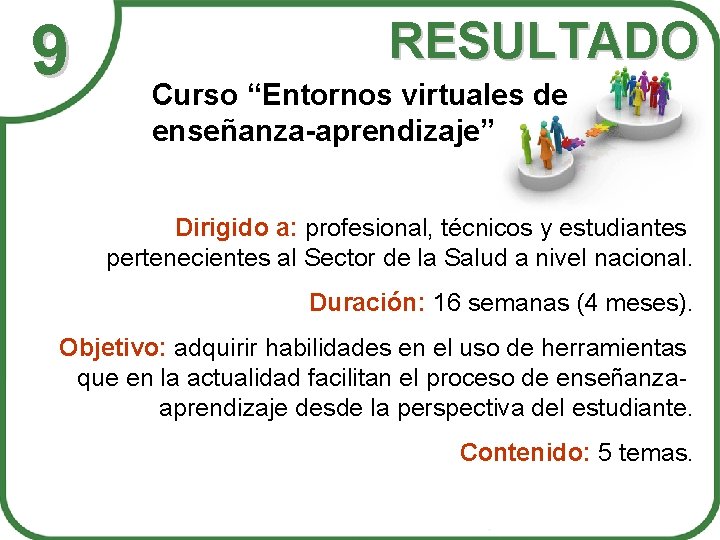 9

RESULTADO

Curso “Entornos virtuales de enseñanza-aprendizaje”

Dirigido a: profesional, técnicos y estudiantes pertenecientes al Sector de la Salud a nivel nacional.

Duración: 16 semanas (4 meses).

Objetivo: adquirir habilidades en el uso de herramientas que en la actualidad facilitan el proceso de enseñanza-aprendizaje desde la perspectiva del estudiante.

Contenido: 5 temas.